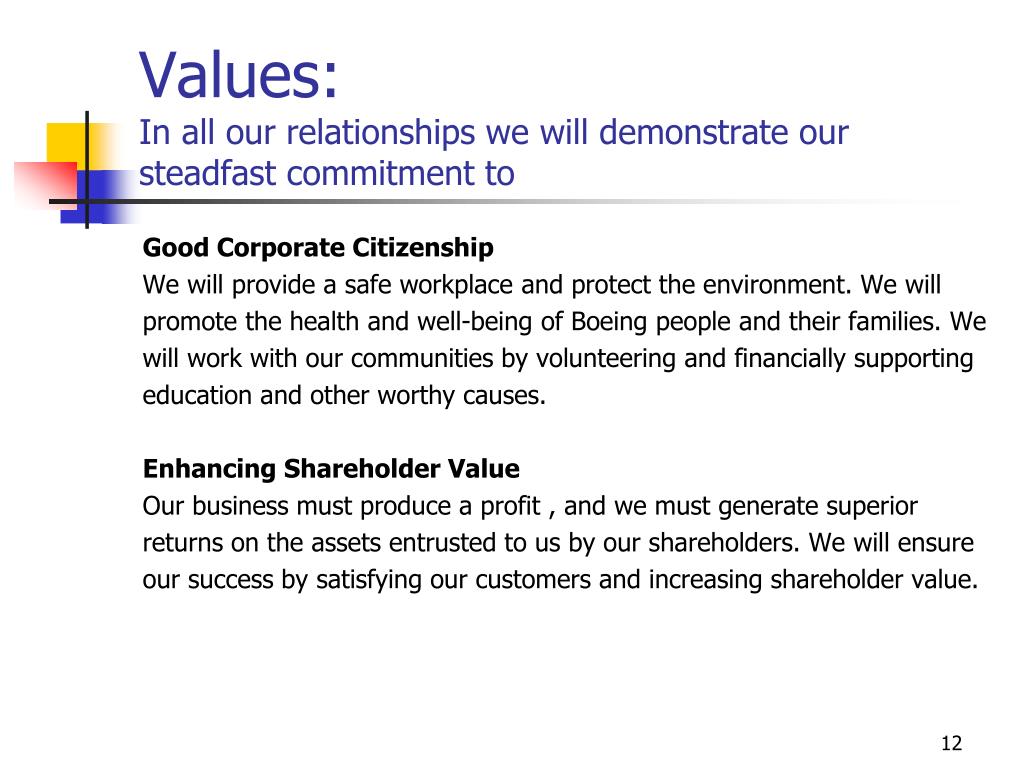 Values:
In all our relationships we will demonstrate our steadfast commitment to

Good Corporate Citizenship
We will provide a safe workplace and protect the environment. We will promote the health and well-being of Boeing people and their families. We will work with our communities by volunteering and financially supporting education and other worthy causes.

Enhancing Shareholder Value
Our business must produce a profit , and we must generate superior returns on the assets entrusted to us by our shareholders. We will ensure our success by satisfying our customers and increasing shareholder value.

12